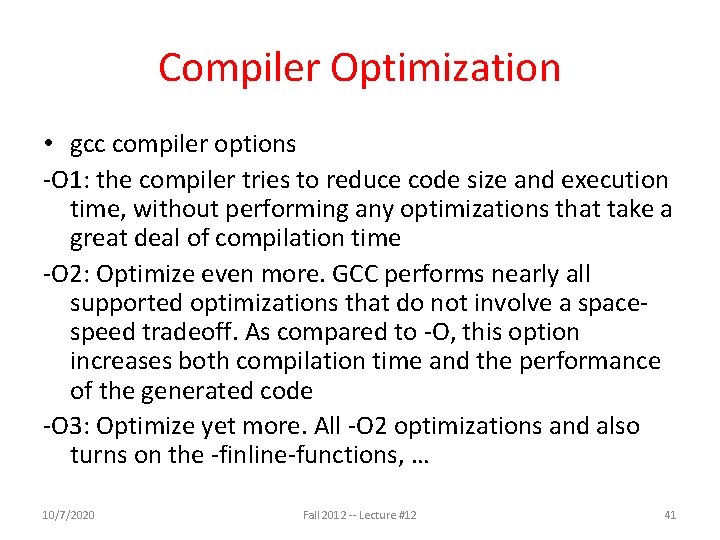 Compiler Optimization

• gcc compiler options

-O1: the compiler tries to reduce code size and execution time, without performing any optimizations that take a great deal of compilation time

-O2: Optimize even more. GCC performs nearly all supported optimizations that do not involve a space-speed tradeoff. As compared to -O, this option increases both compilation time and the performance of the generated code

-O3: Optimize yet more. All -O2 optimizations and also turns on the -finline-functions, …

10/7/2020 Fall 2012 -- Lecture #12 41